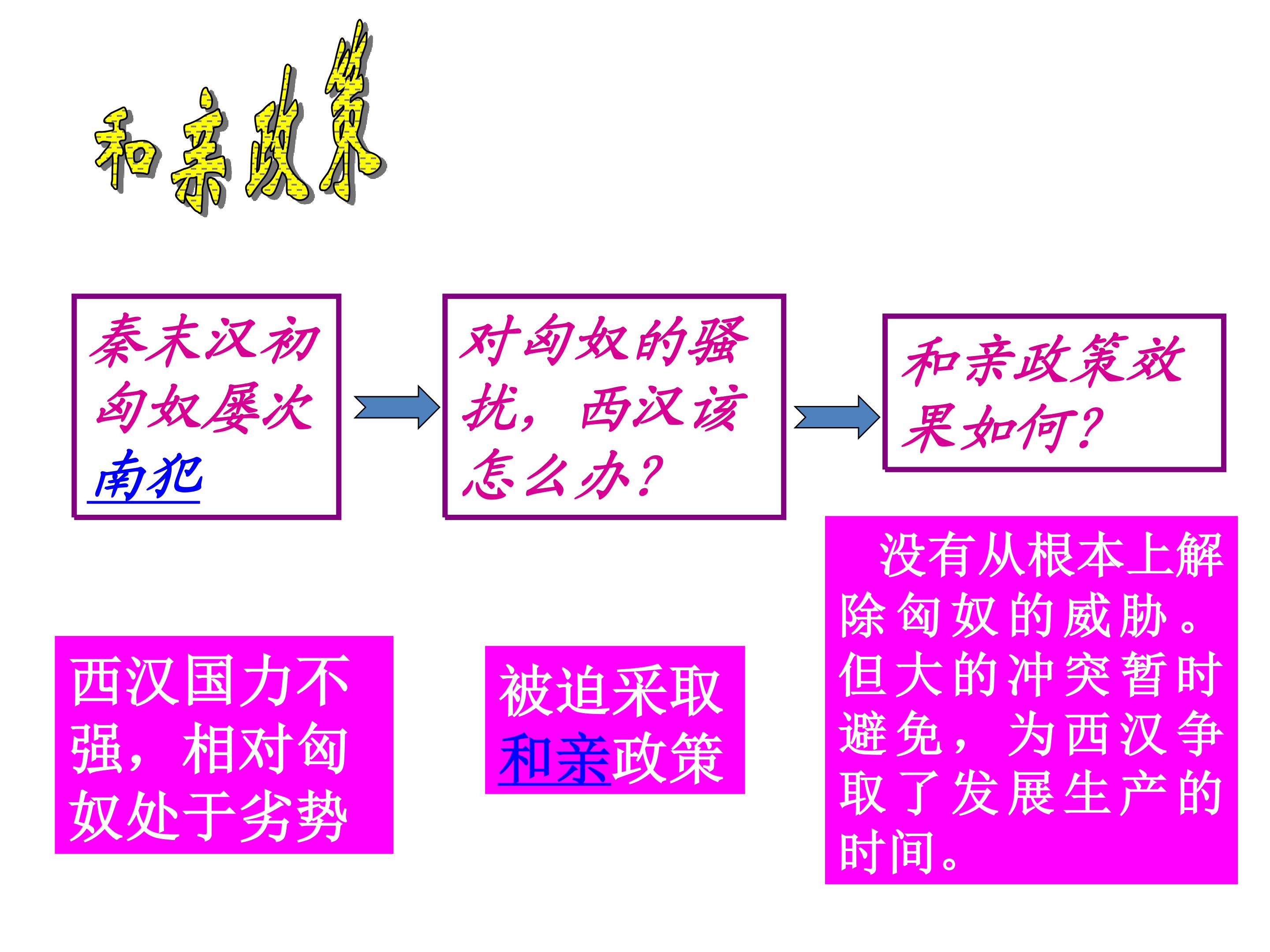 和亲政策

秦末汉初匈奴屡次南犯

对匈奴的骚扰，西汉该怎么办？

和亲政策效果如何？

西汉国力不强，相对匈奴处于劣势

被迫采取和亲政策

没有从根本上解除匈奴的威胁。但大的冲突暂时避免，为西汉争取了发展生产的时间。